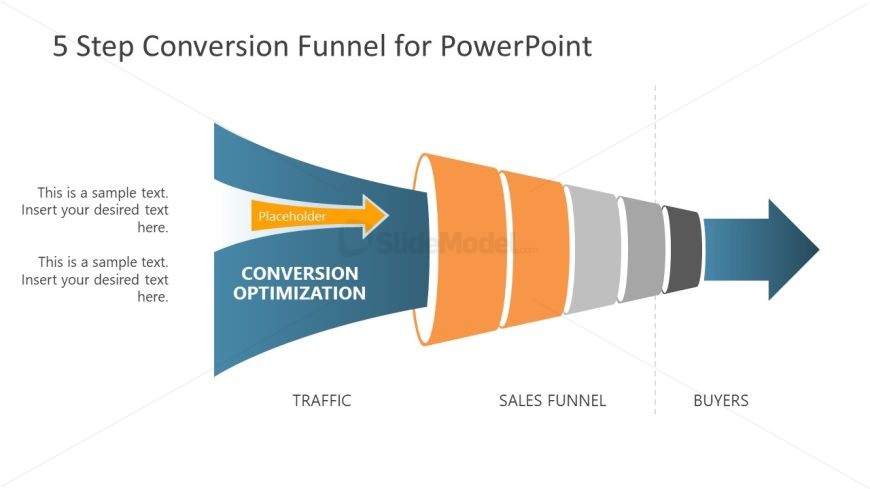 5 Step Conversion Funnel for PowerPoint

This is a sample text. Insert your desired text here.

This is a sample text. Insert your desired text here.

Placeholder

CONVERSION OPTIMIZATION

SlideModel.com

TRAFFIC

SALES FUNNEL

BUYERS